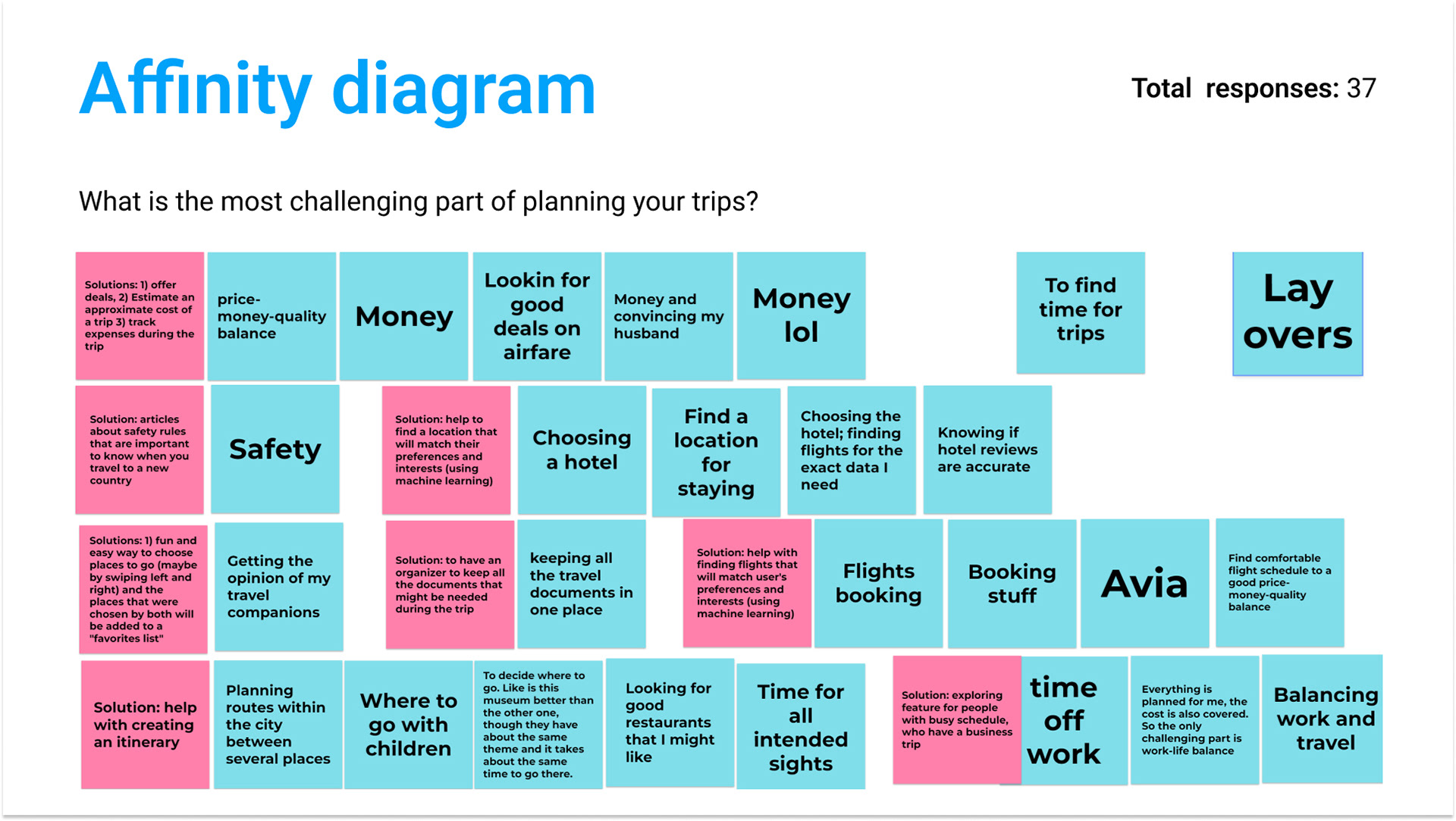 Affinity diagram

Total responses: 37

What is the most challenging part of planning your trips?

Solutions: 1) offer deals, 2) Estimate an approximate cost of a trip 3) track expenses during the trip

price-money-quality balance

Money

Lookin for good deals on airfare

Money and convincing my husband

Money lol

To find time for trips

Lay overs

Solution: articles about safety rules that are important to know when you travel to a new country

Safety

Solution: help to find a location that will match their preferences and interests (using machine learning)

Choosing a hotel

Find a location for staying

Choosing the hotel; finding flights for the exact data I need

Knowing if hotel reviews are accurate

Solutions: 1) fun and easy way to choose places to go (maybe by swiping left and right) and the places that were chosen by both will be added to a "favorites list"

Getting the opinion of my travel companions

Solution: to have an organizer to keep all the documents that might be needed during the trip

keeping all the travel documents in one place

Solution: help with finding flights that will match user's preferences and interests (using machine learning)

Flights booking

Booking stuff

Avia

Find comfortable flight schedule to a good price-money-quality balance

Solution: help with creating an itinerary

Planning routes within the city between several places

Where to go with children

To decide where to go. Like is this museum better than the other one, though they have about the same theme and it takes about the same time to go there.

Looking for good restaurants that I might like

Time for all intended sights

Solution: exploring feature for people with busy schedule, who have a business trip

time off work

Everything is planned for me, the cost is also covered. So the only challenging part is work-life balance

Balancing work and travel